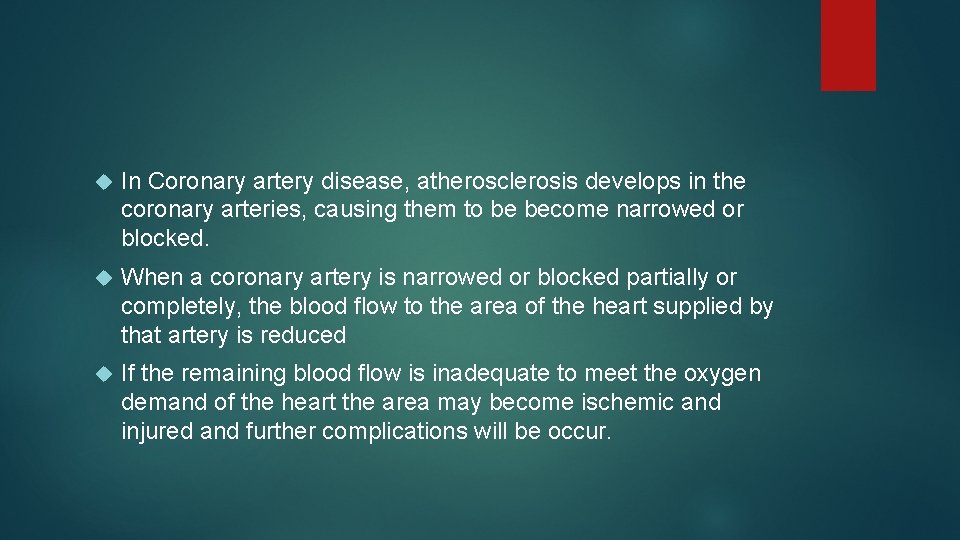 In Coronary artery disease, atherosclerosis develops in the coronary arteries, causing them to be become narrowed or blocked.

When a coronary artery is narrowed or blocked partially or completely, the blood flow to the area of the heart supplied by that artery is reduced

If the remaining blood flow is inadequate to meet the oxygen demand of the heart the area may become ischemic and injured and further complications will be occur.